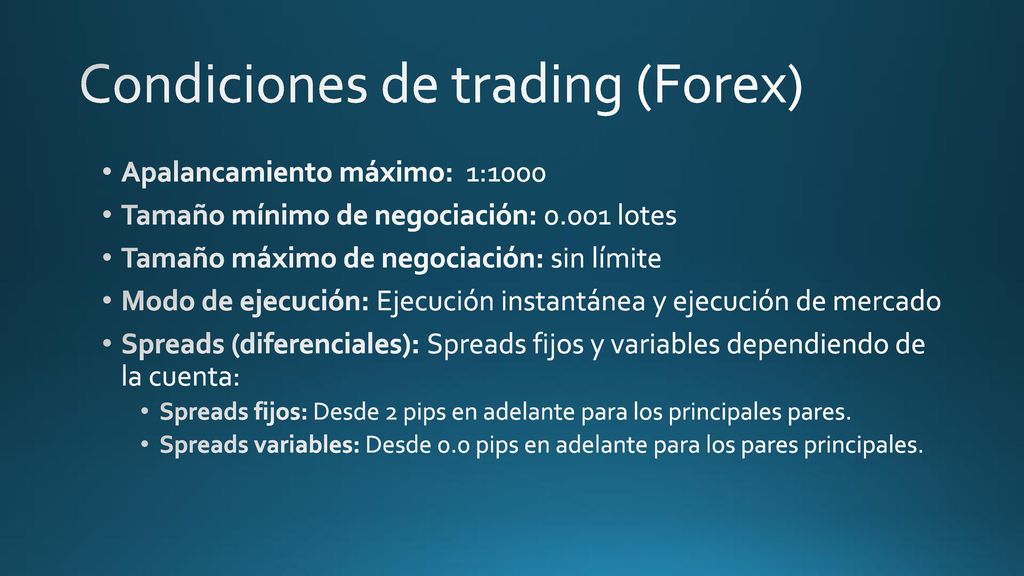 Condiciones de trading (Forex)

• Apalancamiento máximo: 1:1000
• Tamaño mínimo de negociación: 0.001 lotes
• Tamaño máximo de negociación: sin límite
• Modo de ejecución: Ejecución instantánea y ejecución de mercado
• Spreads (diferenciales): Spreads fijos y variables dependiendo de la cuenta:
  • Spreads fijos: Desde 2 pips en adelante para los principales pares.
  • Spreads variables: Desde 0.0 pips en adelante para los pares principales.